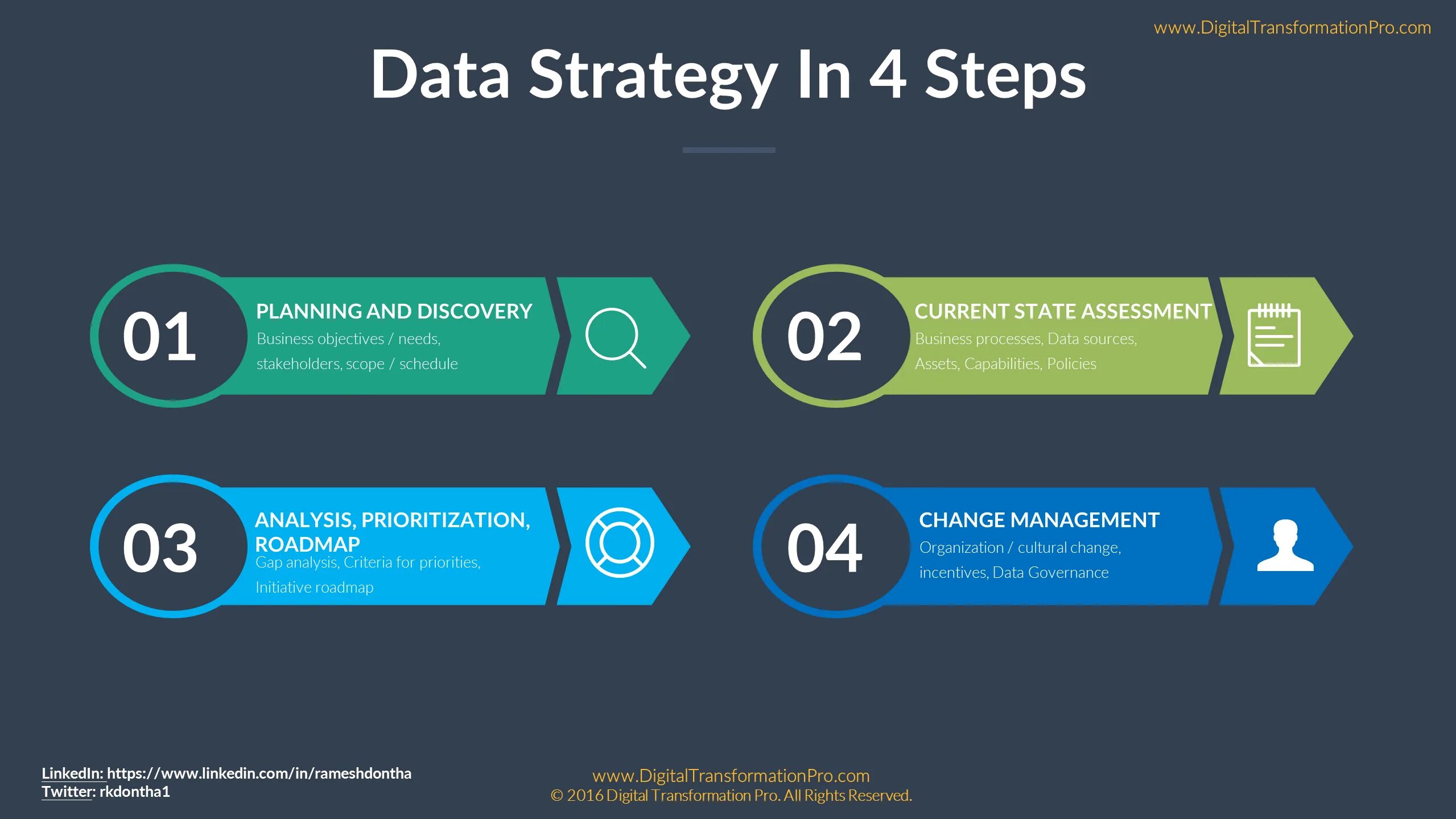 www.DigitalTransformationPro.com

Data Strategy In 4 Steps

01
PLANNING AND DISCOVERY
Business objectives / needs, stakeholders, scope / schedule

02
CURRENT STATE ASSESSMENT
Business processes, Data sources, Assets, Capabilities, Policies

03
ANALYSIS, PRIORITIZATION, ROADMAP
Gap analysis, Criteria for priorities, Initiative roadmap

04
CHANGE MANAGEMENT
Organization / cultural change, incentives, Data Governance

LinkedIn: https://www.linkedin.com/in/rameshdontha
Twitter: rkdontha1

www.DigitalTransformationPro.com
© 2016 Digital Transformation Pro. All Rights Reserved.